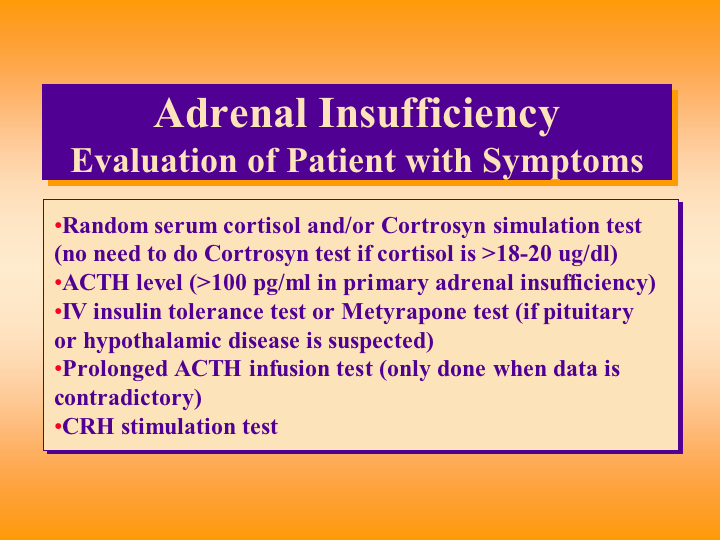 Adrenal Insufficiency
Evaluation of Patient with Symptoms

•Random serum cortisol and/or Cortrosyn simulation test (no need to do Cortrosyn test if cortisol is >18-20 ug/dl)
•ACTH level (>100 pg/ml in primary adrenal insufficiency)
•IV insulin tolerance test or Metyrapone test (if pituitary or hypothalamic disease is suspected)
•Prolonged ACTH infusion test (only done when data is contradictory)
•CRH stimulation test